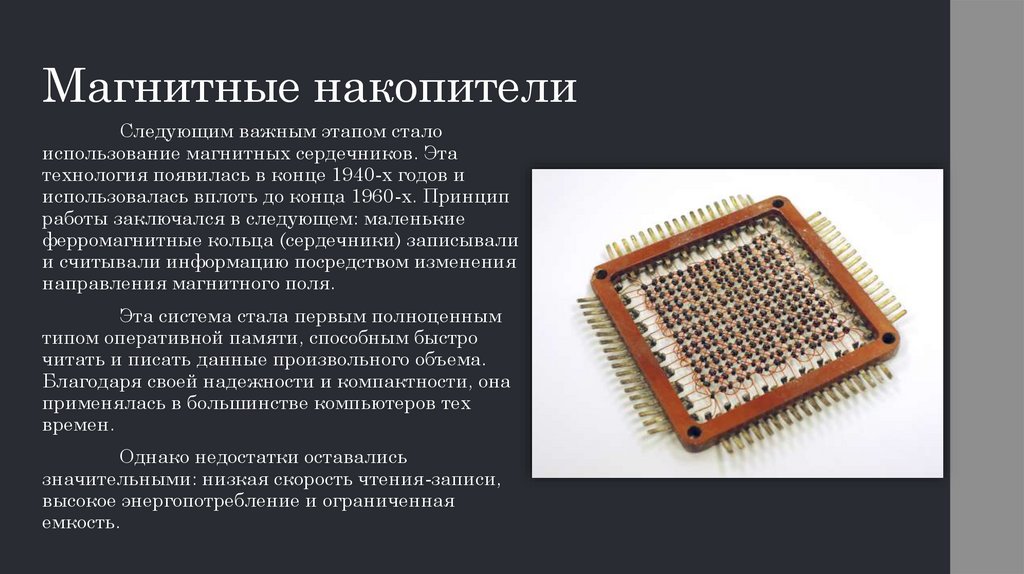 Магнитные накопители

Следующим важным этапом стало использование магнитных сердечников. Эта технология появилась в конце 1940-х годов и использовалась вплоть до конца 1960-х. Принцип работы заключался в следующем: маленькие ферромагнитные кольца (сердечники) записывали и считывали информацию посредством изменения направления магнитного поля.

Эта система стала первым полноценным типом оперативной памяти, способным быстро читать и писать данные произвольного объема. Благодаря своей надежности и компактности, она применялась в большинстве компьютеров тех времен.

Однако недостатки оставались значительными: низкая скорость чтения-записи, высокое энергопотребление и ограниченная емкость.